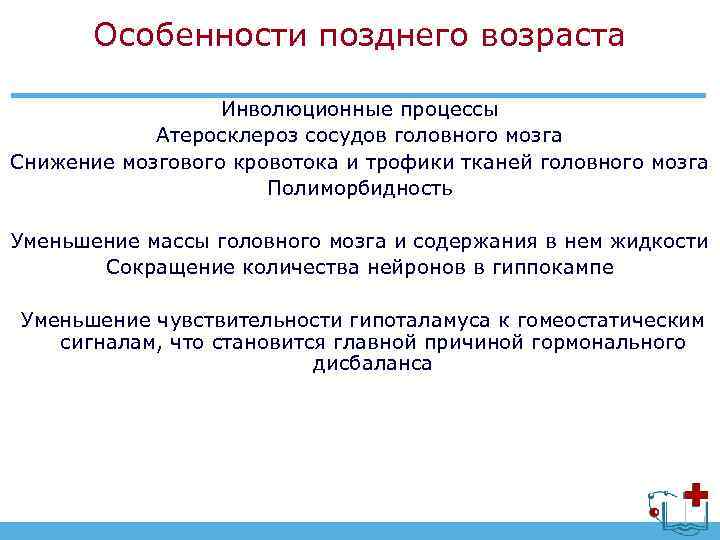 Особенности позднего возраста

Инволюционные процессы
Атеросклероз сосудов головного мозга
Снижение мозгового кровотока и трофики тканей головного мозга
Полиморбидность

Уменьшение массы головного мозга и содержания в нем жидкости
Сокращение количества нейронов в гиппокампе

Уменьшение чувствительности гипоталамуса к гомеостатическим сигналам, что становится главной причиной гормонального дисбаланса